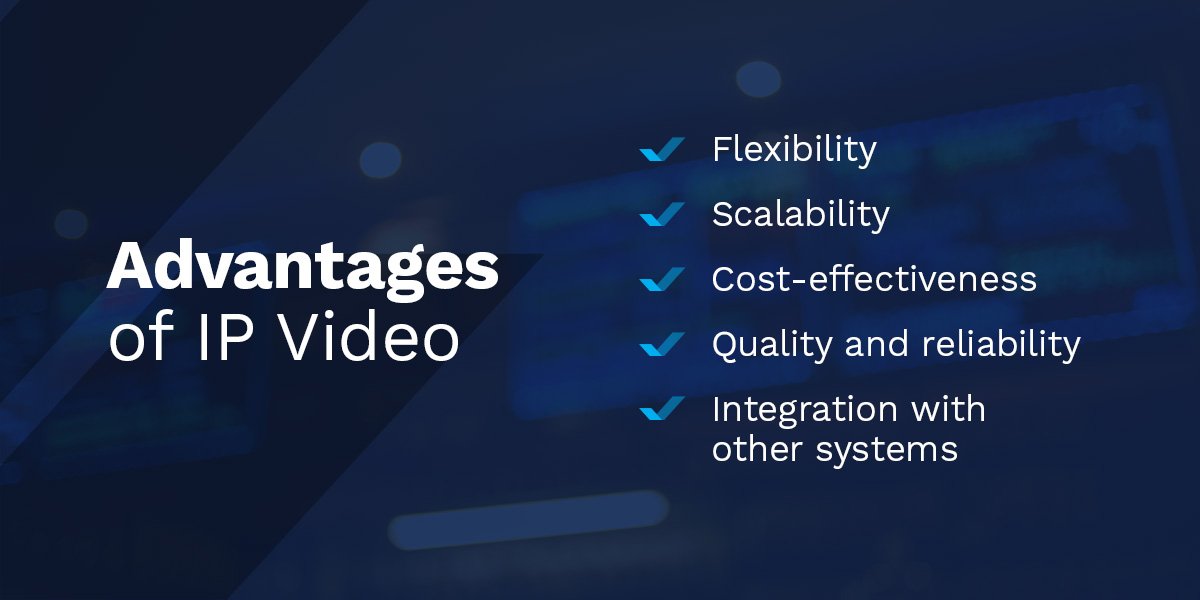 Advantages of IP Video

Flexibility

Scalability

Cost-effectiveness

Quality and reliability

Integration with other systems